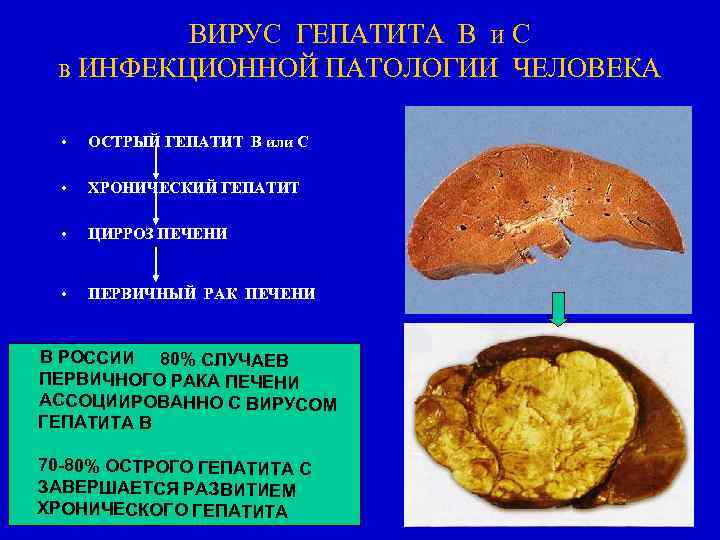 ВИРУС ГЕПАТИТА В и С
в ИНФЕКЦИОННОЙ ПАТОЛОГИИ ЧЕЛОВЕКА

• ОСТРЫЙ ГЕПАТИТ В или С

• ХРОНИЧЕСКИЙ ГЕПАТИТ

• ЦИРРОЗ ПЕЧЕНИ

• ПЕРВИЧНЫЙ РАК ПЕЧЕНИ

В РОССИИ 80% СЛУЧАЕВ ПЕРВИЧНОГО РАКА ПЕЧЕНИ АССОЦИИРОВАННО С ВИРУСОМ ГЕПАТИТА В

70-80% ОСТРОГО ГЕПАТИТА С ЗАВЕРШАЕТСЯ РАЗВИТИЕМ ХРОНИЧЕСКОГО ГЕПАТИТА